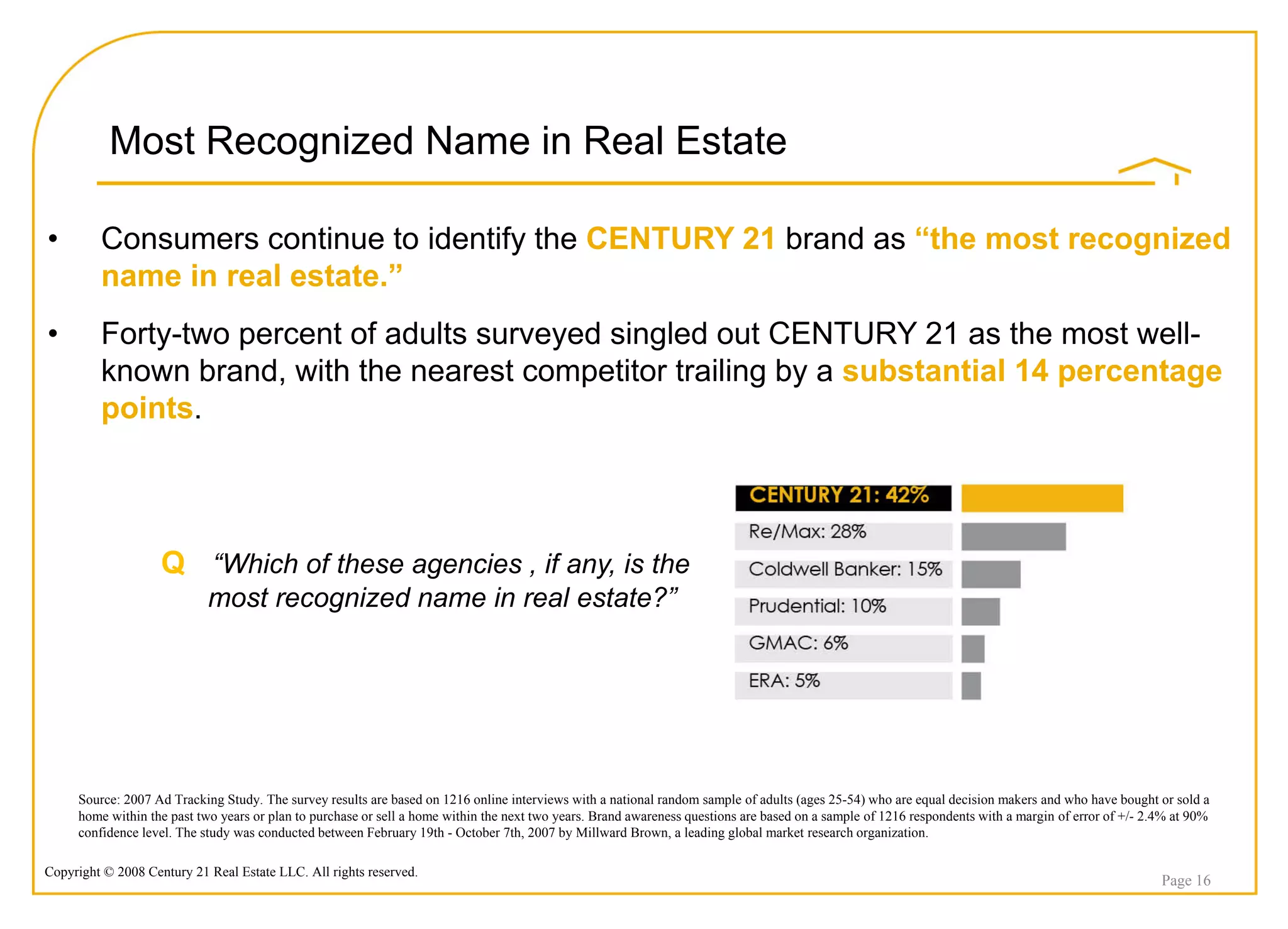 Most Recognized Name in Real Estate

• Consumers continue to identify the CENTURY 21 brand as “the most recognized name in real estate.”

• Forty-two percent of adults surveyed singled out CENTURY 21 as the most well-known brand, with the nearest competitor trailing by a substantial 14 percentage points.

Q “Which of these agencies , if any, is the most recognized name in real estate?”

CENTURY 21: 42%
Re/Max: 28%
Coldwell Banker: 15%
Prudential: 10%
GMAC: 6%
ERA: 5%

Source: 2007 Ad Tracking Study. The survey results are based on 1216 online interviews with a national random sample of adults (ages 25-54) who are equal decision makers and who have bought or sold a home within the past two years or plan to purchase or sell a home within the next two years. Brand awareness questions are based on a sample of 1216 respondents with a margin of error of +/- 2.4% at 90% confidence level. The study was conducted between February 19th - October 7th, 2007 by Millward Brown, a leading global market research organization.

Copyright © 2008 Century 21 Real Estate LLC. All rights reserved.

Page 16